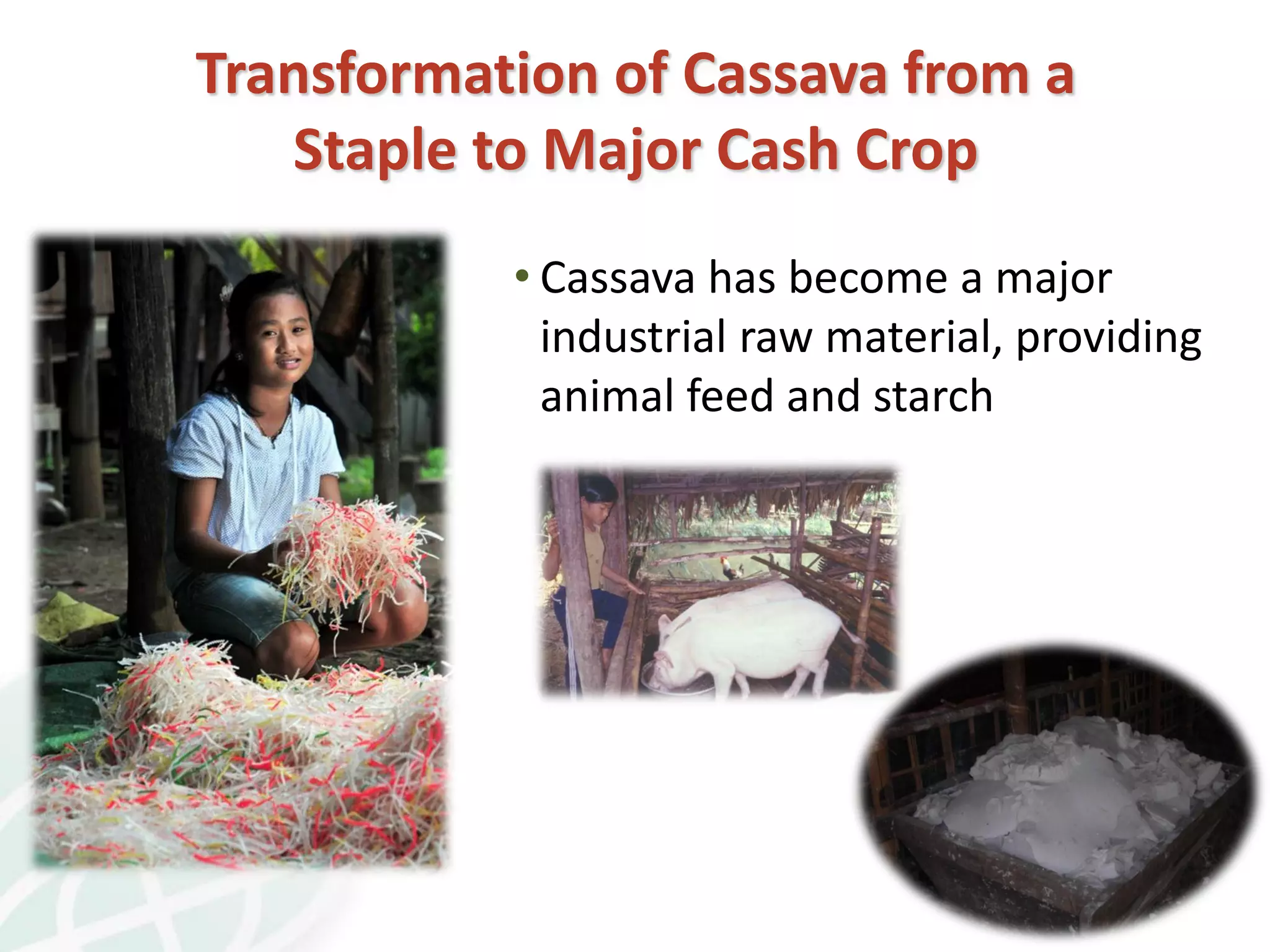 Transformation of Cassava from a Staple to Major Cash Crop

• Cassava has become a major industrial raw material, providing animal feed and starch